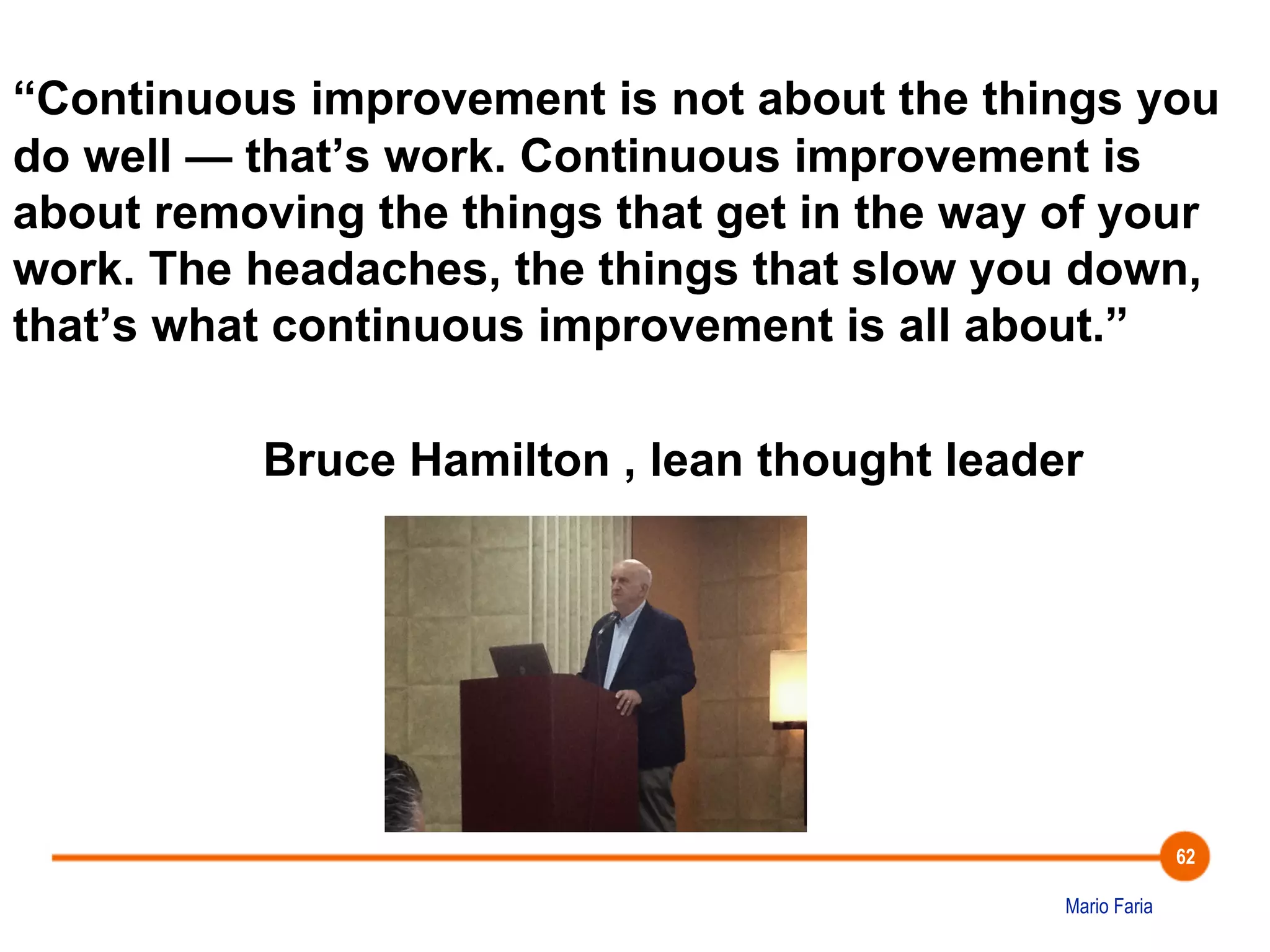 “Continuous improvement is not about the things you do well — that’s work. Continuous improvement is about removing the things that get in the way of your work. The headaches, the things that slow you down, that’s what continuous improvement is all about.”

Bruce Hamilton , lean thought leader

62

Mario Faria